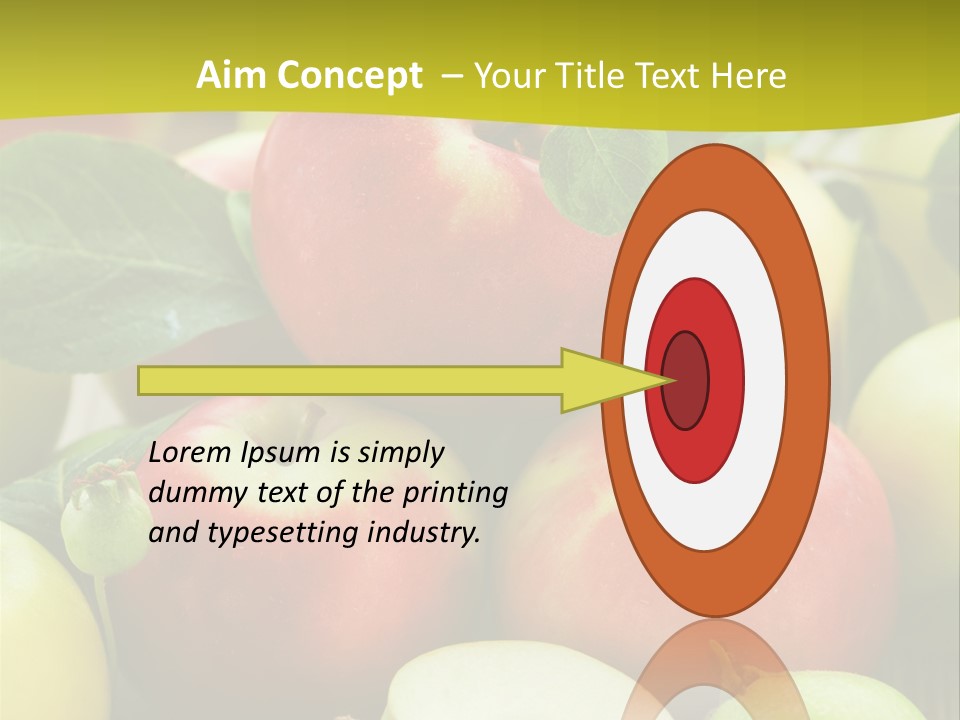 Aim Concept – Your Title Text Here

Lorem Ipsum is simply dummy text of the printing and typesetting industry.